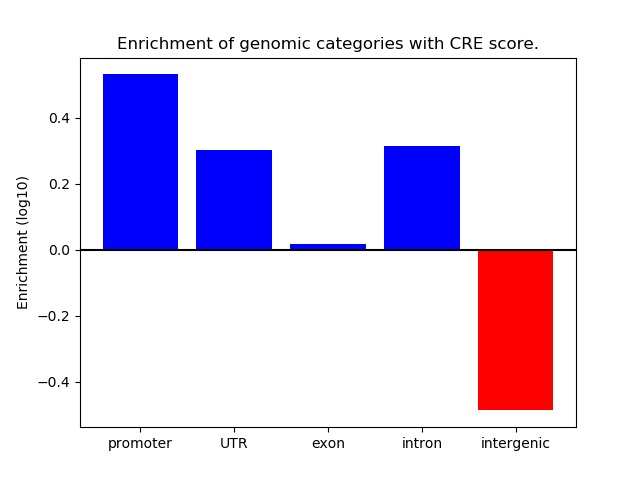 Enrichment of genomic categories with CRE score.

Enrichment (log10)

0.4
0.2
0.0
−0.2
−0.4

promoter
UTR
exon
intron
intergenic